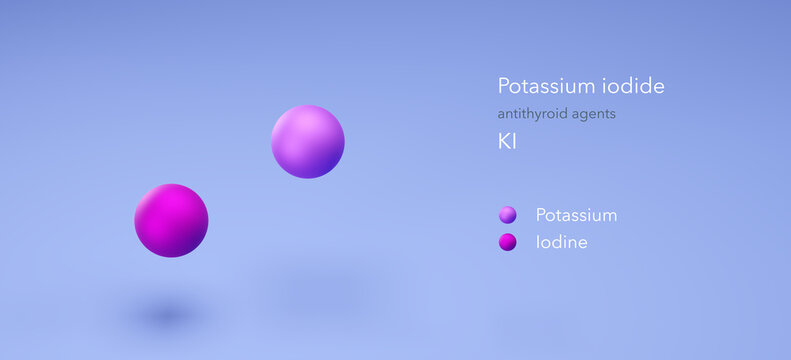 Potassium iodide

antithyroid agents

KI

Potassium

Iodine